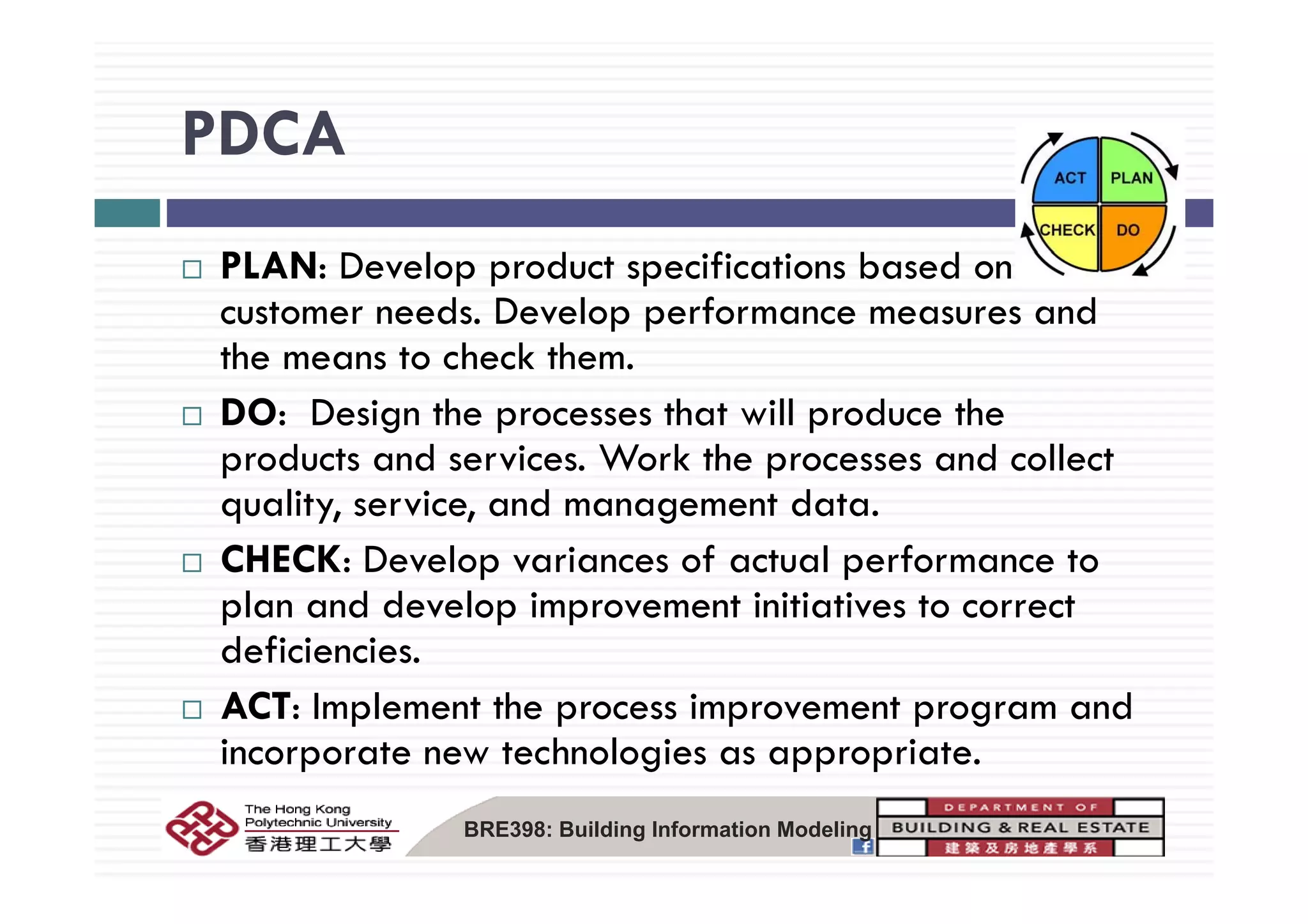 PDCA

ACT PLAN CHECK DO

□ PLAN: Develop product specifications based on customer needs. Develop performance measures and the means to check them.

□ DO: Design the processes that will produce the products and services. Work the processes and collect quality, service, and management data.

□ CHECK: Develop variances of actual performance to plan and develop improvement initiatives to correct deficiencies.

□ ACT: Implement the process improvement program and incorporate new technologies as appropriate.

The Hong Kong Polytechnic University
香港理工大學

BRE398: Building Information Modeling

DEPARTMENT OF
BUILDING & REAL ESTATE
建築及房地產學系